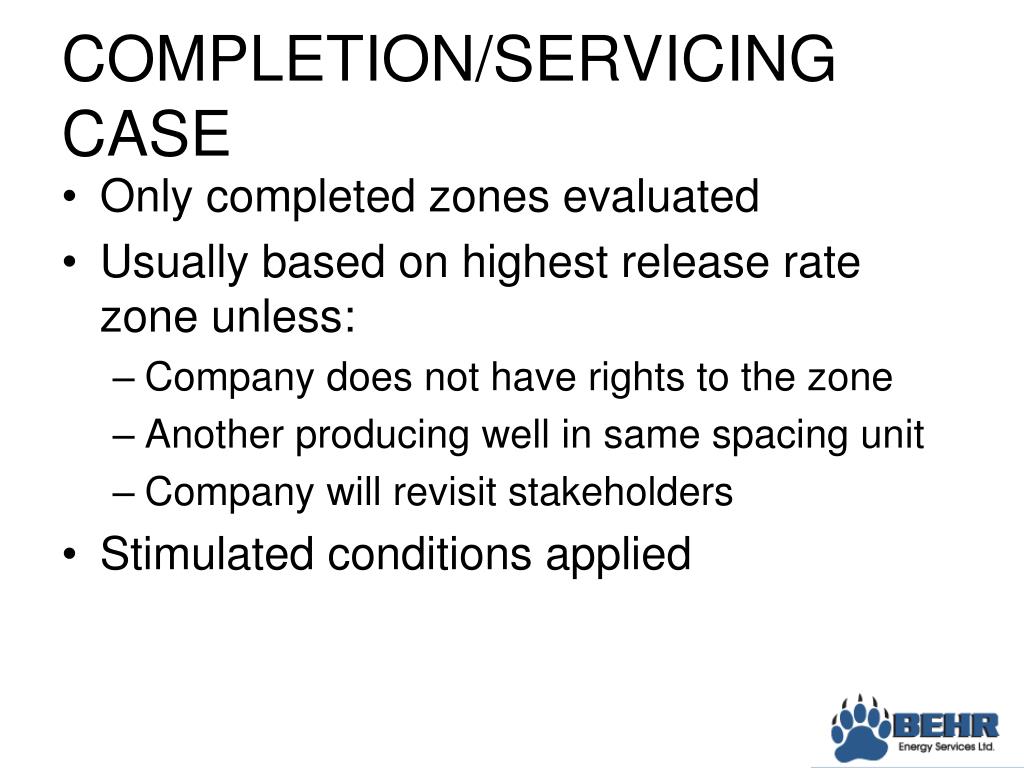 COMPLETION/SERVICING CASE

• Only completed zones evaluated
• Usually based on highest release rate zone unless:
– Company does not have rights to the zone
– Another producing well in same spacing unit
– Company will revisit stakeholders
• Stimulated conditions applied

BEHR
Energy Services Ltd.